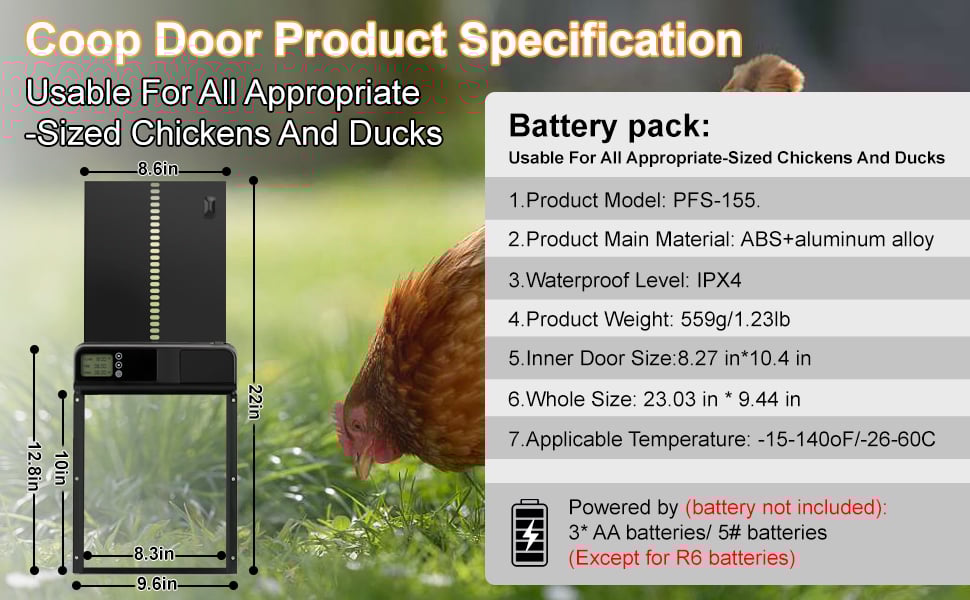 Coop Door Product Specification

Usable For All Appropriate -Sized Chickens And Ducks

8.6in

22in

12.8in

10in

8.3in

9.6in

Battery pack:

Usable For All Appropriate-Sized Chickens And Ducks

1.Product Model: PFS-155.

2.Product Main Material: ABS+aluminum alloy

3.Waterproof Level: IPX4

4.Product Weight: 559g/1.23lb

5.Inner Door Size:8.27 in*10.4 in

6.Whole Size: 23.03 in * 9.44 in

7.Applicable Temperature: -15-140oF/-26-60C

Powered by (battery not included): 3* AA batteries/ 5# batteries (Except for R6 batteries)